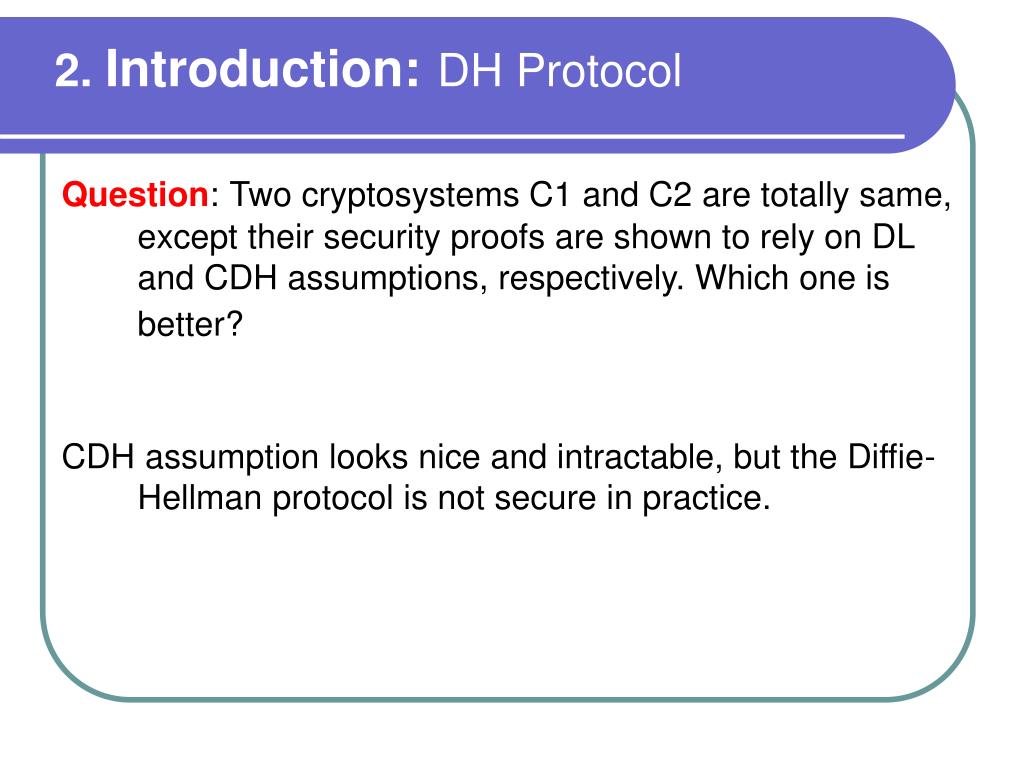 2. Introduction: DH Protocol

Question: Two cryptosystems C1 and C2 are totally same, except their security proofs are shown to rely on DL and CDH assumptions, respectively. Which one is better?

CDH assumption looks nice and intractable, but the Diffie-Hellman protocol is not secure in practice.